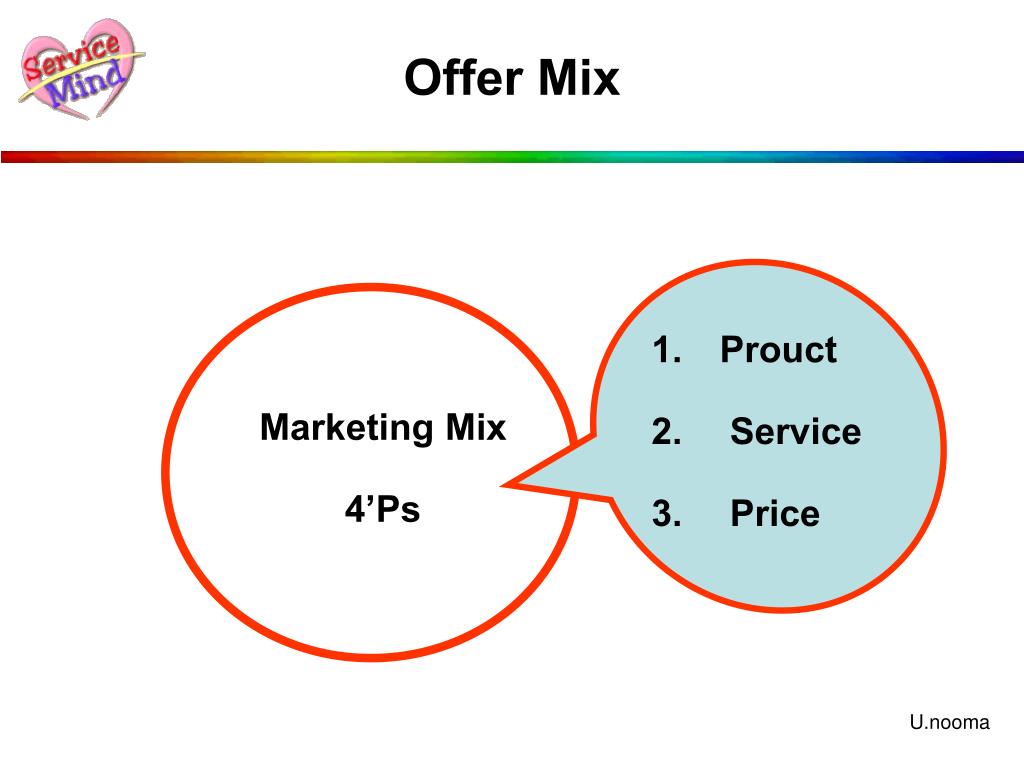 Service Mind

Offer Mix

Marketing Mix

4’Ps

1. Prouct

2. Service

3. Price

U.nooma